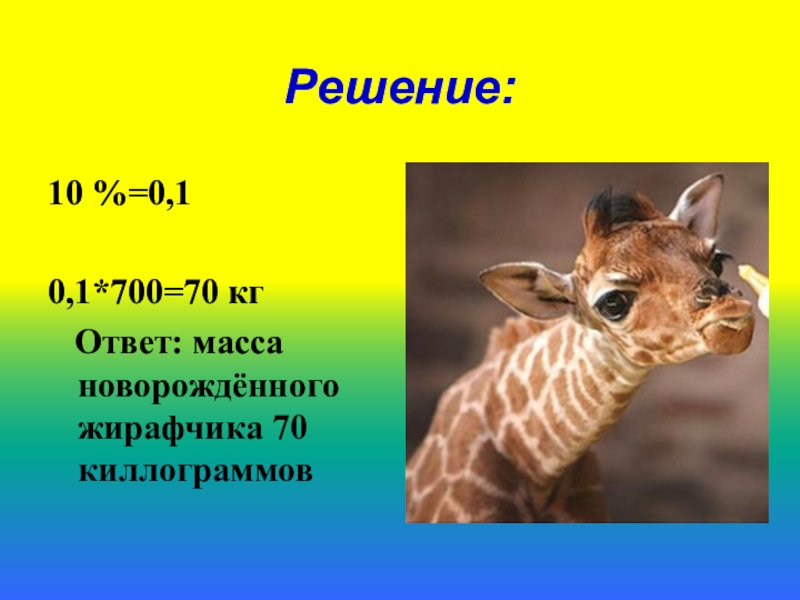 Решение:

10 %=0,1

0,1*700=70 кг

Ответ: масса новорождённого жирафчика 70 киллограммов